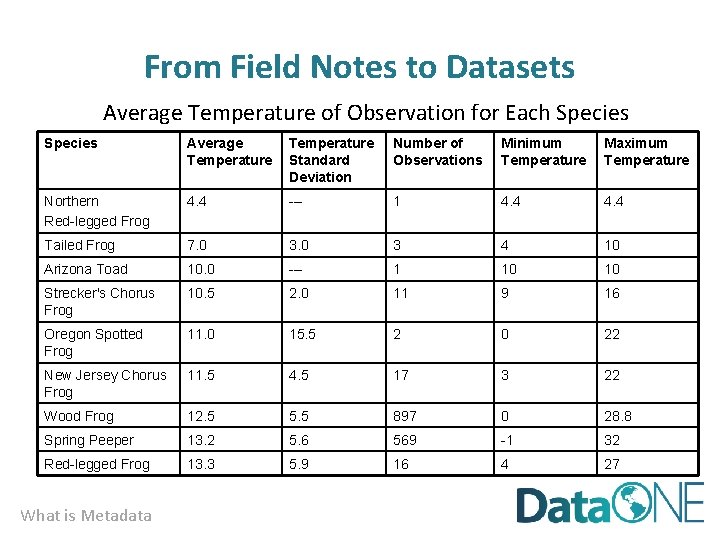 From Field Notes to Datasets

Average Temperature of Observation for Each Species

| Species | Average Temperature | Temperature Standard Deviation | Number of Observations | Minimum Temperature | Maximum Temperature |
|---|---|---|---|---|---|
| Northern Red-legged Frog | 4.4 | --- | 1 | 4.4 | 4.4 |
| Tailed Frog | 7.0 | 3.0 | 3 | 4 | 10 |
| Arizona Toad | 10.0 | --- | 1 | 10 | 10 |
| Strecker's Chorus Frog | 10.5 | 2.0 | 11 | 9 | 16 |
| Oregon Spotted Frog | 11.0 | 15.5 | 2 | 0 | 22 |
| New Jersey Chorus Frog | 11.5 | 4.5 | 17 | 3 | 22 |
| Wood Frog | 12.5 | 5.5 | 897 | 0 | 28.8 |
| Spring Peeper | 13.2 | 5.6 | 569 | -1 | 32 |
| Red-legged Frog | 13.3 | 5.9 | 16 | 4 | 27 |

What is Metadata

DataONE